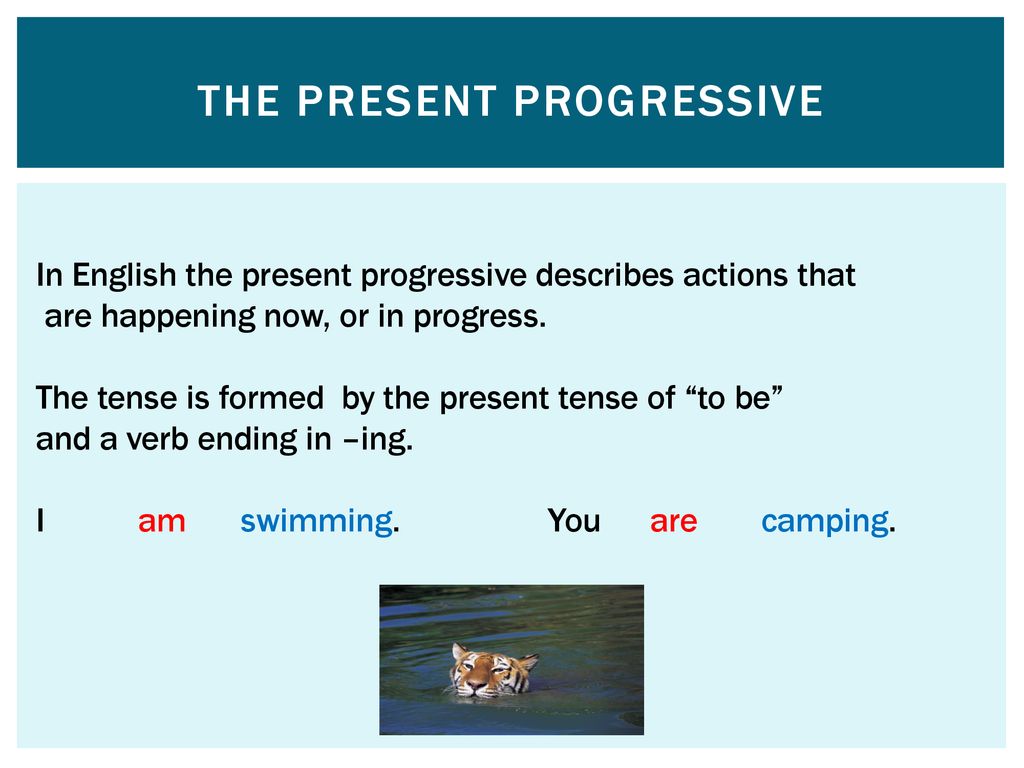 THE PRESENT PROGRESSIVE

In English the present progressive describes actions that are happening now, or in progress.

The tense is formed by the present tense of “to be” and a verb ending in –ing.

I am swimming. You are camping.